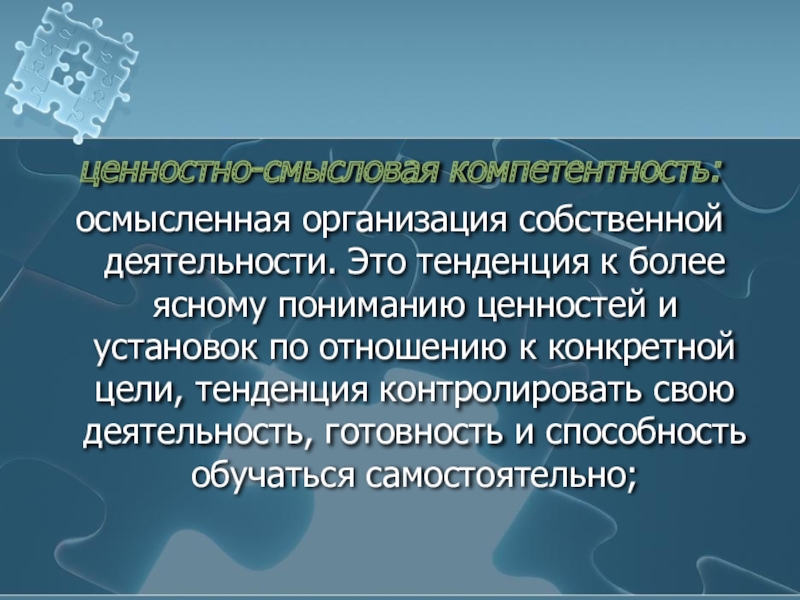 ценностно-смысловая компетентность:

осмысленная организация собственной деятельности. Это тенденция к более ясному пониманию ценностей и установок по отношению к конкретной цели, тенденция контролировать свою деятельность, готовность и способность обучаться самостоятельно;